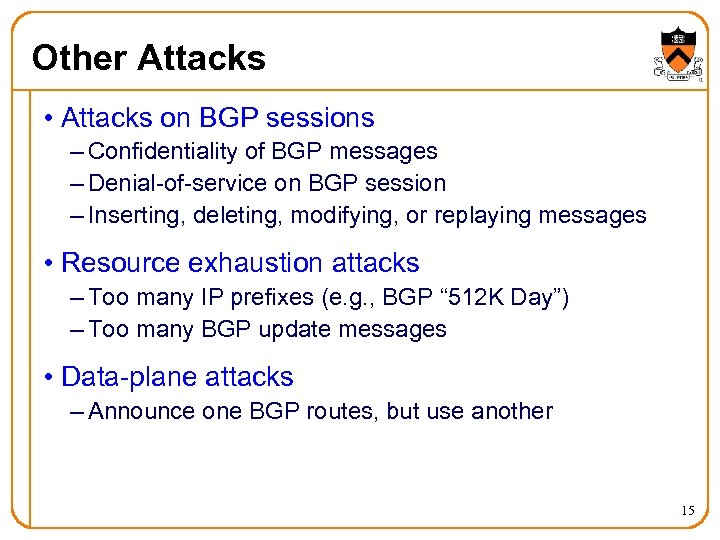 Other Attacks

• Attacks on BGP sessions
– Confidentiality of BGP messages
– Denial-of-service on BGP session
– Inserting, deleting, modifying, or replaying messages

• Resource exhaustion attacks
– Too many IP prefixes (e.g., BGP “512K Day”)
– Too many BGP update messages

• Data-plane attacks
– Announce one BGP routes, but use another

15